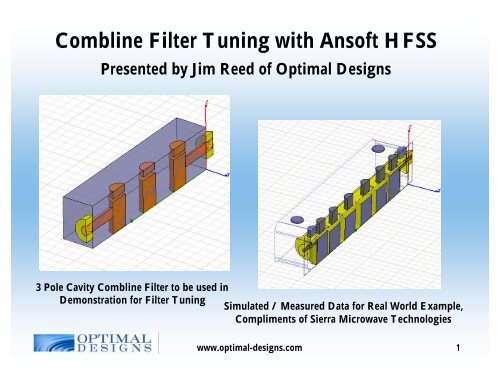 Combline Filter Tuning with Ansoft HFSS

Presented by Jim Reed of Optimal Designs

3 Pole Cavity Combline Filter to be used in Demonstration for Filter Tuning

Simulated / Measured Data for Real World Example, Compliments of Sierra Microwave Technologies

OPTIMAL DESIGNS

www.optimal-designs.com

1